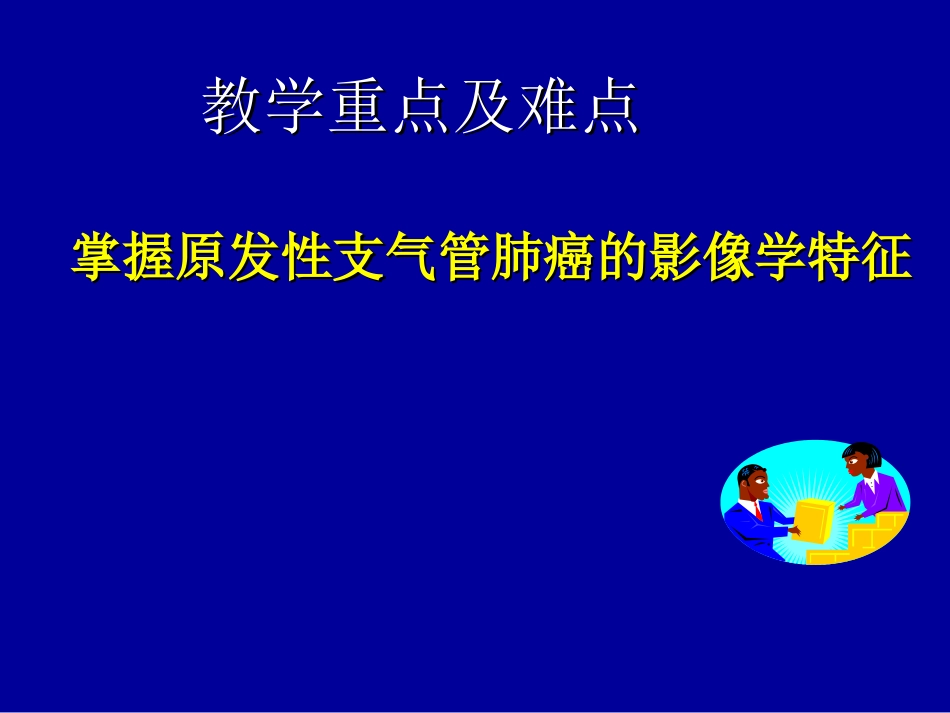 教学重点及难点

掌握原发性支气管肺癌的影像学特征